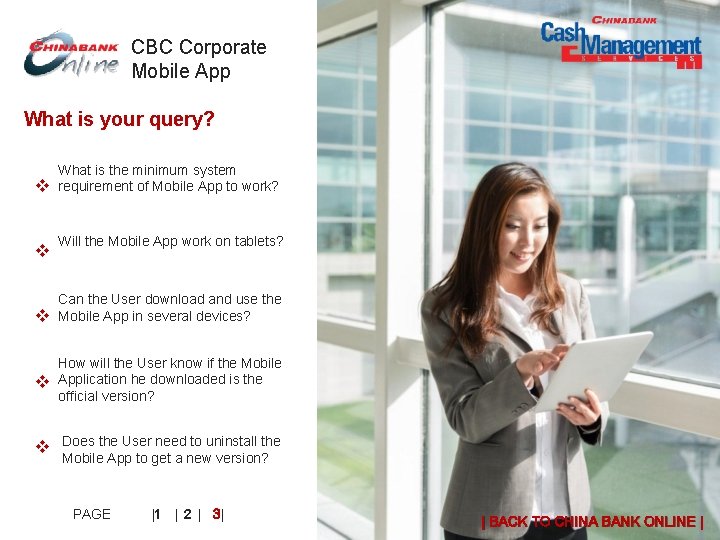 CHINABANK Online

CBC Corporate Mobile App

CHINABANK Cash Management SERVICES

What is your query?

❖ What is the minimum system requirement of Mobile App to work?

❖ Will the Mobile App work on tablets?

❖ Can the User download and use the Mobile App in several devices?

❖ How will the User know if the Mobile Application he downloaded is the official version?

❖ Does the User need to uninstall the Mobile App to get a new version?

PAGE |1 | 2 | 3|

| BACK TO CHINA BANK ONLINE |